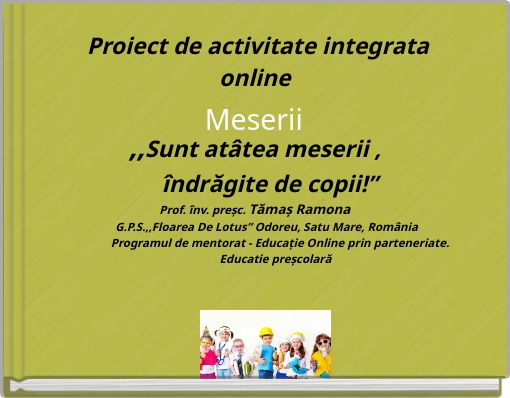 Proiect de activitate integrata online

Meserii

,,Sunt atâtea meserii ,
îndrăgite de copii!”

Prof. înv. preșc. Tămaș Ramona
G.P.S.,,Floarea De Lotus” Odoreu, Satu Mare, România
Programul de mentorat - Educație Online prin parteneriate.
Educatie preșcolară